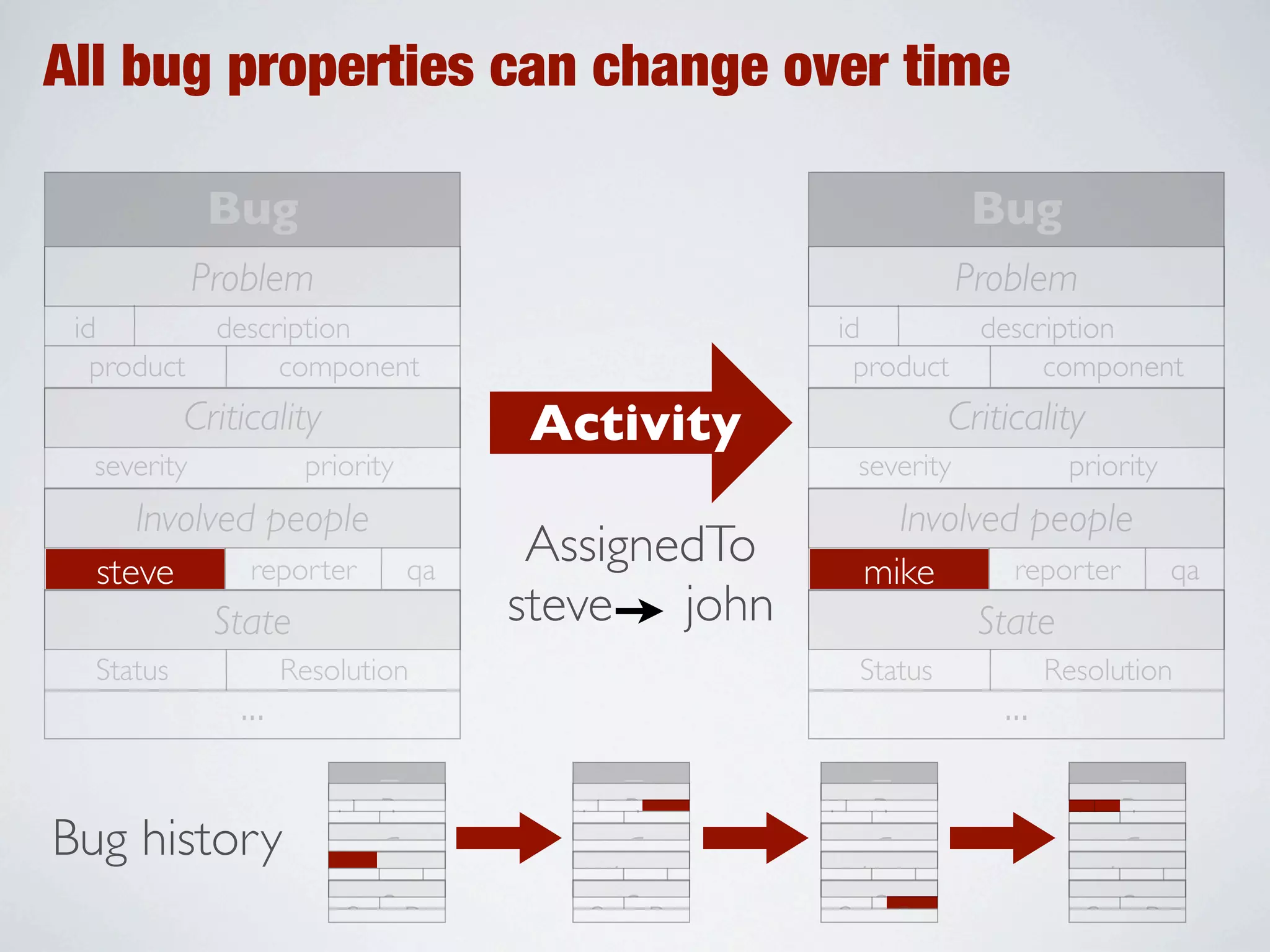 All bug properties can change over time

Bug
Problem
id description
product component
Criticality
severity priority
Involved people
steve reporter qa
State
Status Resolution
...

Activity

AssignedTo
steve → john

Bug
Problem
id description
product component
Criticality
severity priority
Involved people
mike reporter qa
State
Status Resolution
...

Bug history